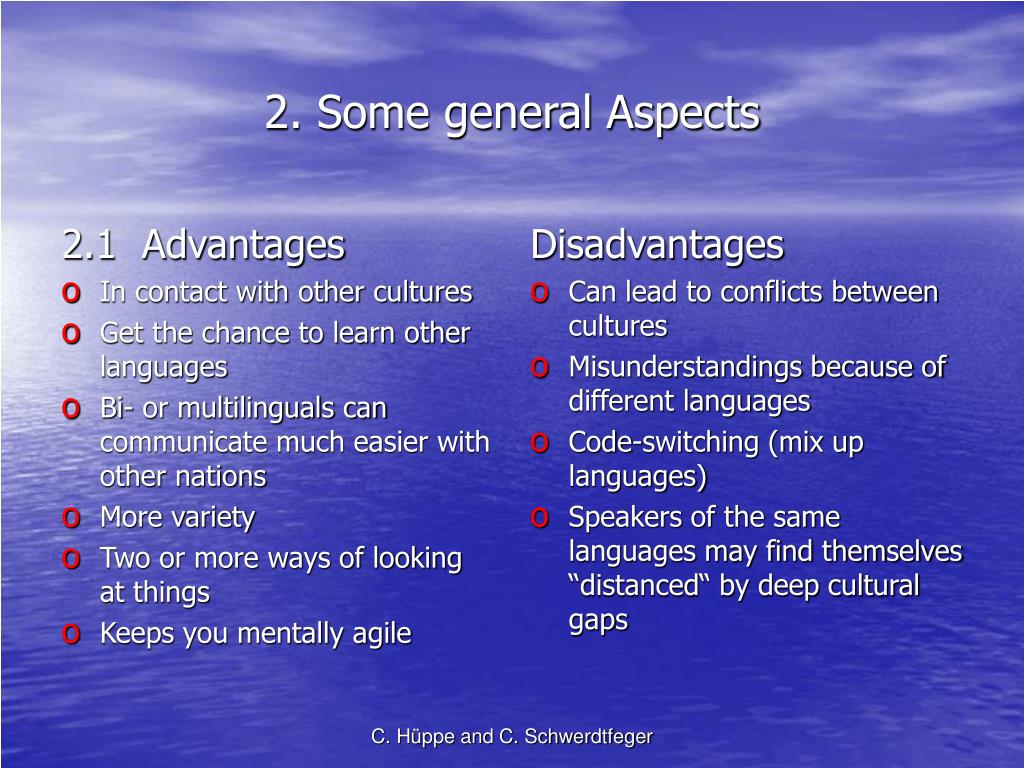 2. Some general Aspects

2.1 Advantages

o In contact with other cultures
o Get the chance to learn other languages
o Bi- or multilinguals can communicate much easier with other nations
o More variety
o Two or more ways of looking at things
o Keeps you mentally agile

Disadvantages

o Can lead to conflicts between cultures
o Misunderstandings because of different languages
o Code-switching (mix up languages)
o Speakers of the same languages may find themselves “distanced“ by deep cultural gaps

C. Hüppe and C. Schwerdtfeger